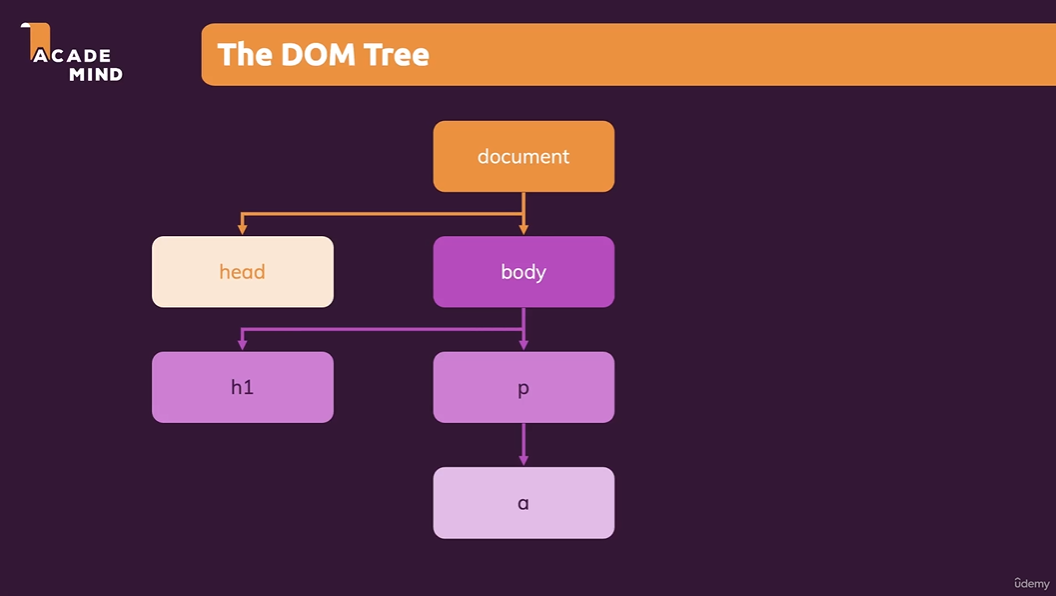 ACADE MIND

The DOM Tree

document

head

body

h1

p

a

ûdemy